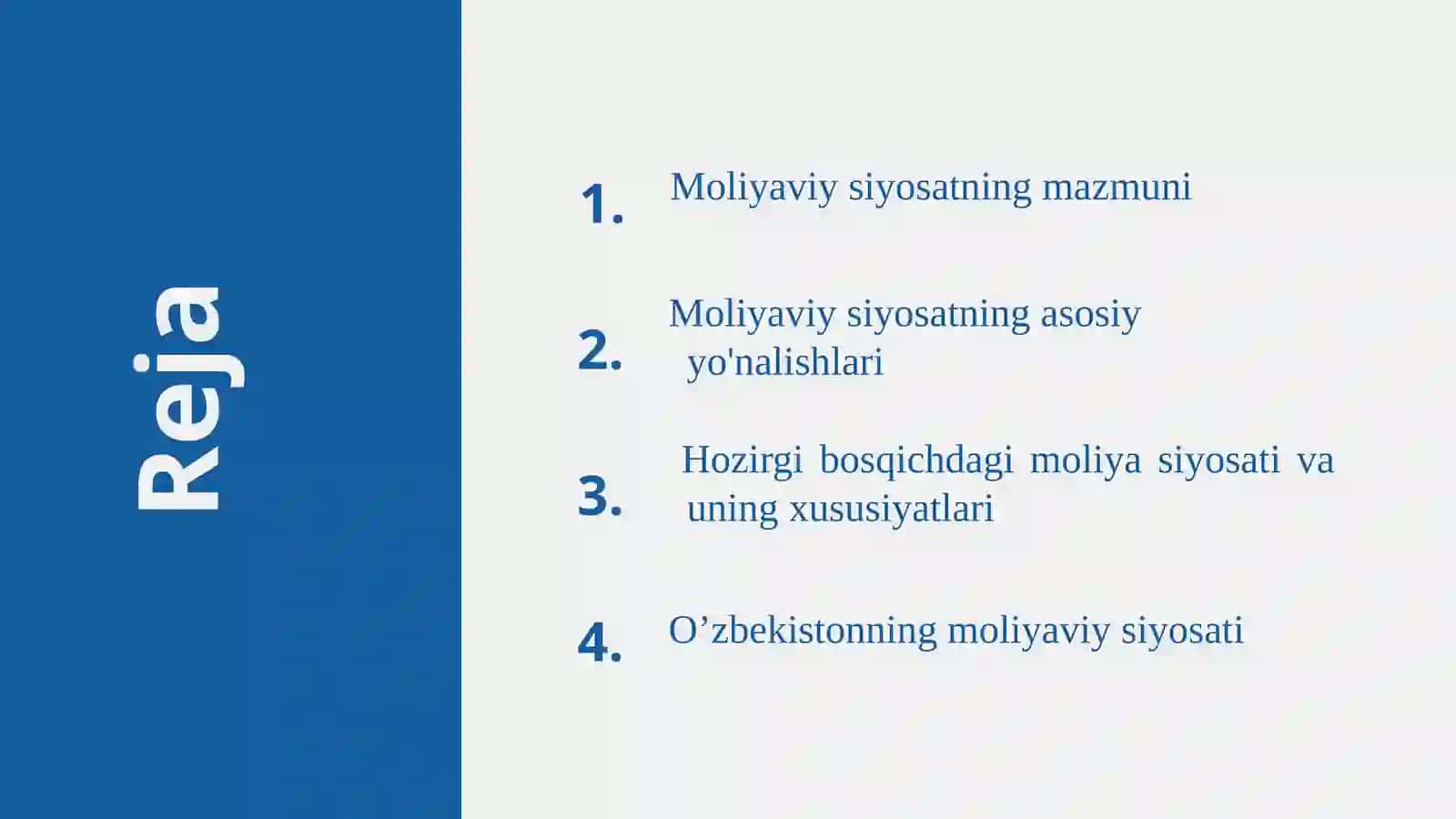 Reja

1. Moliyaviy siyosatning mazmuni

2. Moliyaviy siyosatning asosiy yo'nalishlari

3. Hozirgi bosqichdagi moliya siyosati va uning xususiyatlari

4. O’zbekistonning moliyaviy siyosati